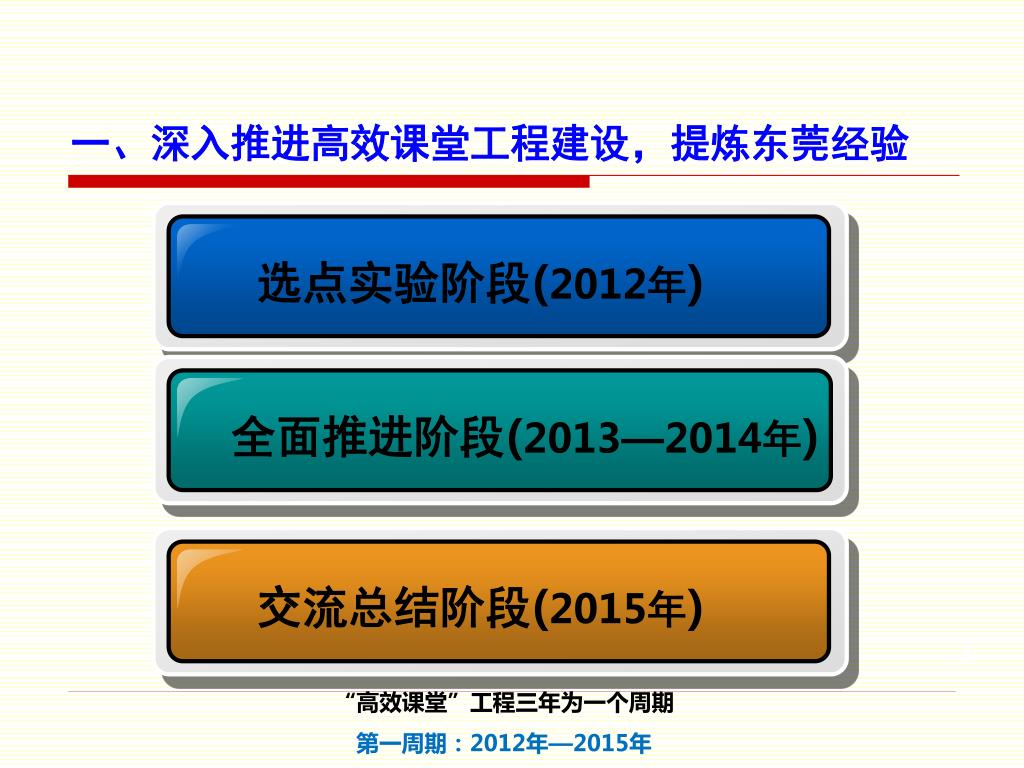 一、深入推进高效课堂工程建设，提炼东莞经验

选点实验阶段(2012年)

全面推进阶段(2013—2014年)

交流总结阶段(2015年)

“高效课堂”工程三年为一个周期

第一周期：2012年—2015年